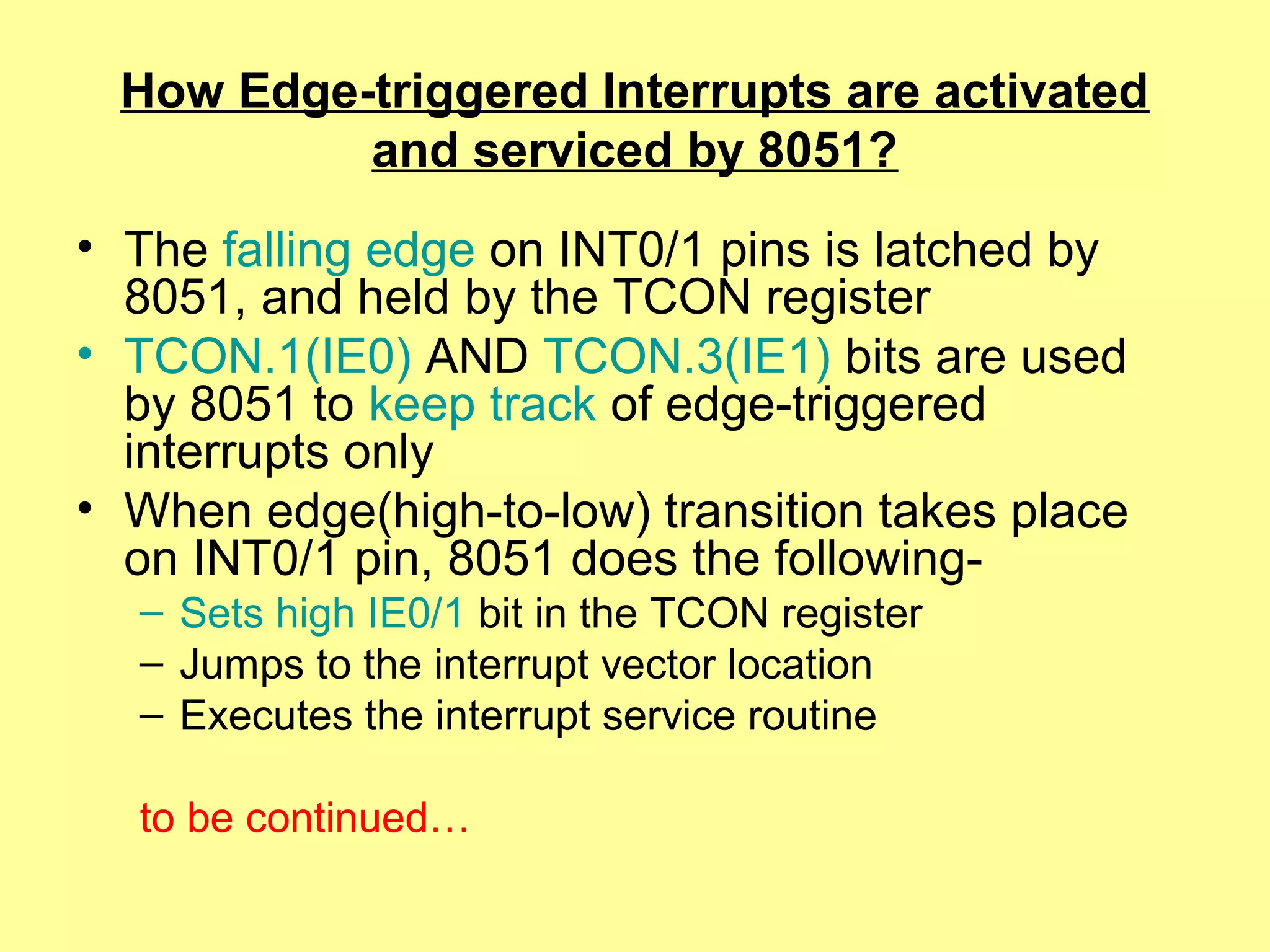 How Edge-triggered Interrupts are activated and serviced by 8051?

• The falling edge on INT0/1 pins is latched by 8051, and held by the TCON register
• TCON.1(IE0) AND TCON.3(IE1) bits are used by 8051 to keep track of edge-triggered interrupts only
• When edge(high-to-low) transition takes place on INT0/1 pin, 8051 does the following-
– Sets high IE0/1 bit in the TCON register
– Jumps to the interrupt vector location
– Executes the interrupt service routine

to be continued…